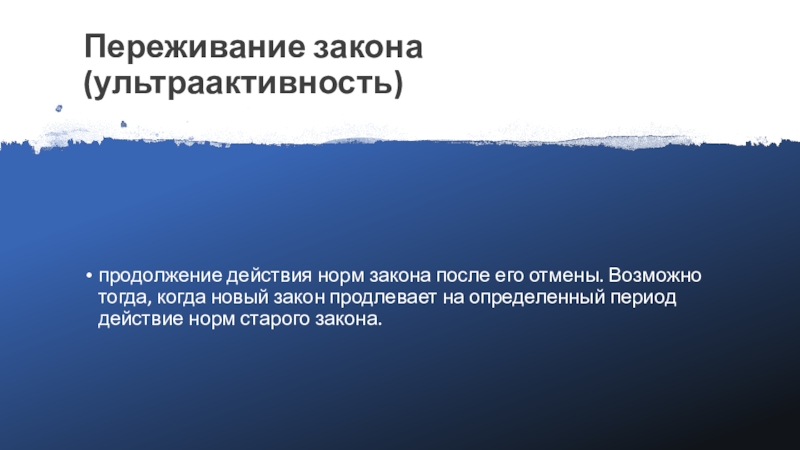 Переживание закона (ультраактивность)

• продолжение действия норм закона после его отмены. Возможно тогда, когда новый закон продлевает на определенный период действие норм старого закона.